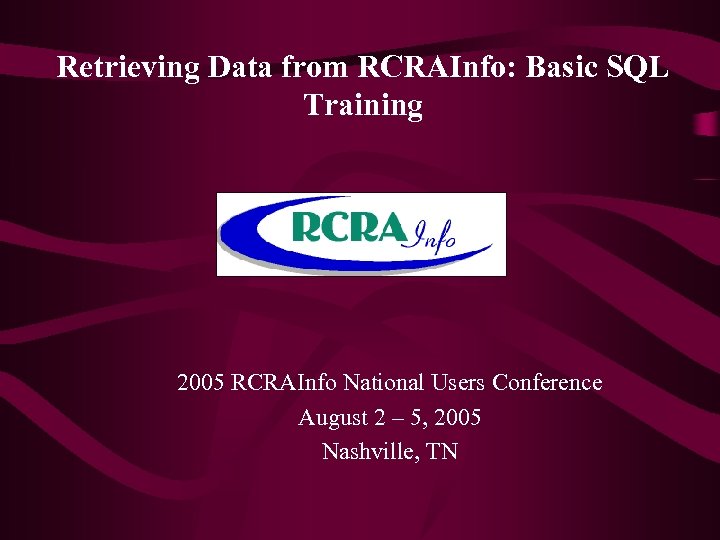 Retrieving Data from RCRAInfo: Basic SQL Training

RCRA Info

2005 RCRAInfo National Users Conference
August 2 – 5, 2005
Nashville, TN